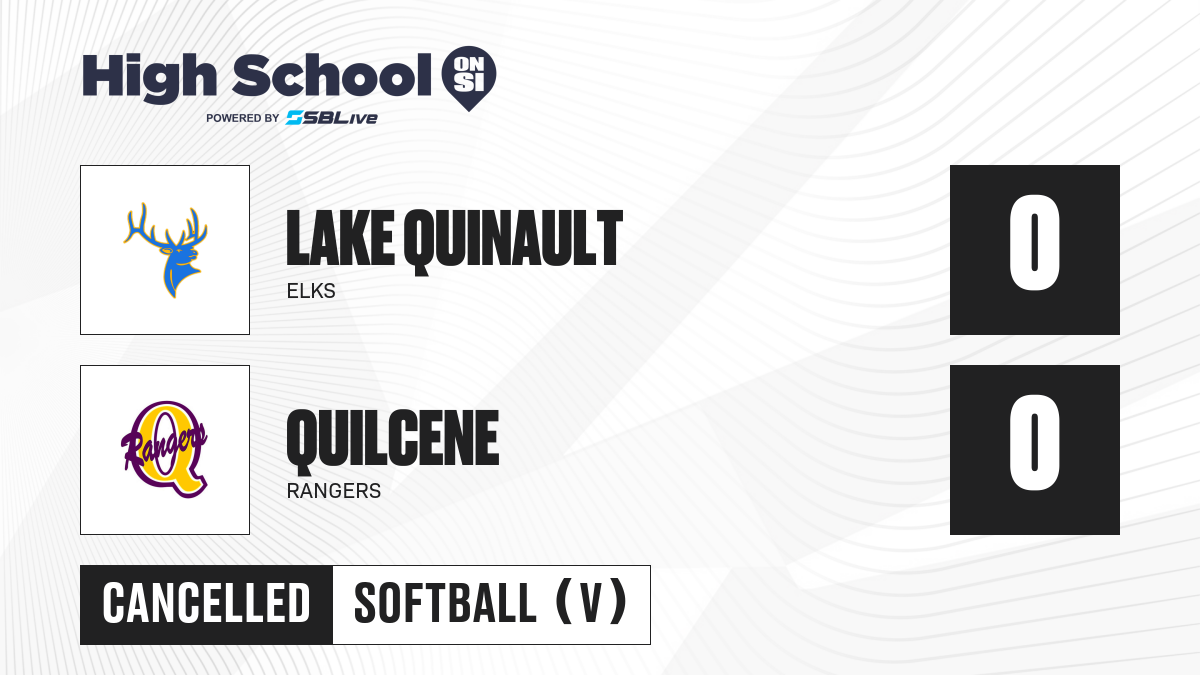 High School ON SI
POWERED BY SBLive

LAKE QUINAULT
ELKS
0

Rangers Q

QUILCENE
RANGERS
0

CANCELLED
SOFTBALL (V)